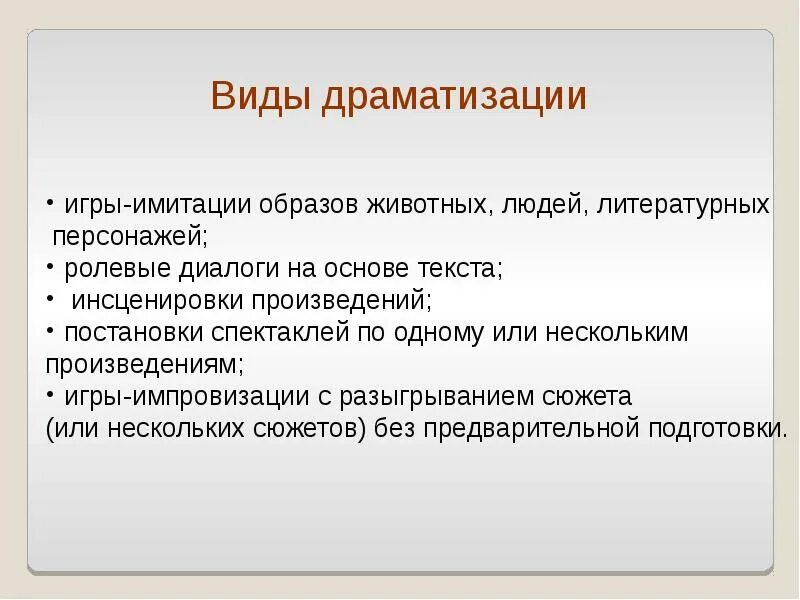 Виды драматизации

• игры-имитации образов животных, людей, литературных персонажей;
• ролевые диалоги на основе текста;
• инсценировки произведений;
• постановки спектаклей по одному или нескольким произведениям;
• игры-импровизации с разыгрыванием сюжета (или нескольких сюжетов) без предварительной подготовки.